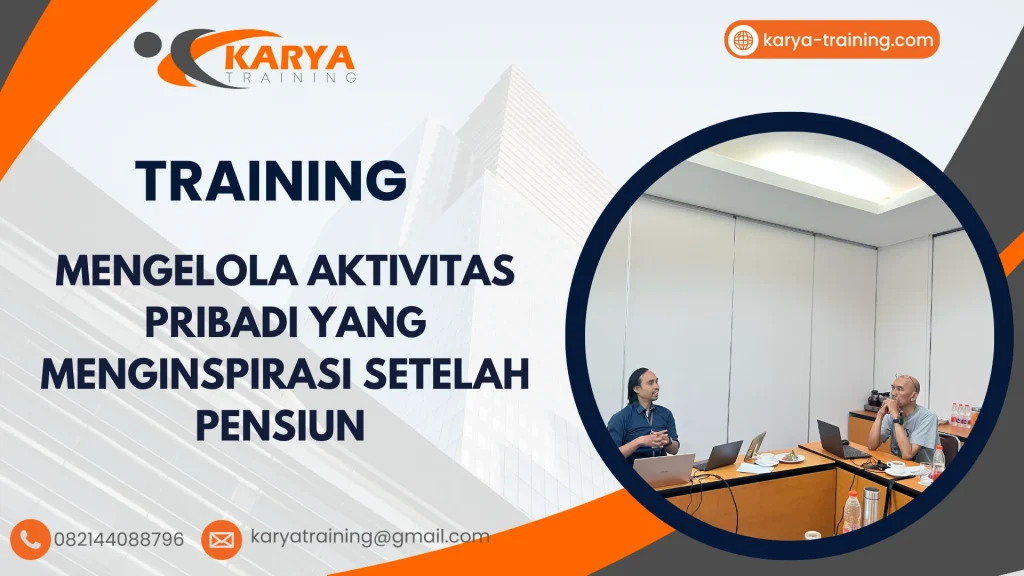 KARYA TRAINING

karya-training.com

TRAINING

MENGELOLA AKTIVITAS PRIBADI YANG MENGINSPIRASI SETELAH PENSIUN

082144088796

karyatraining@gmail.com